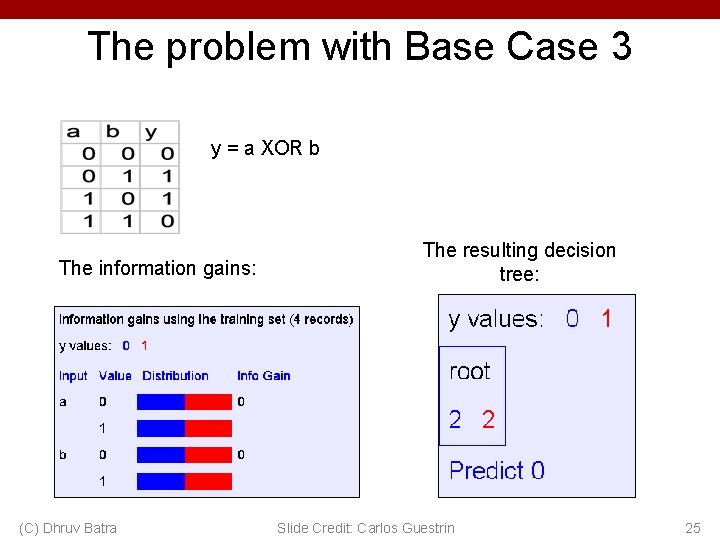 The problem with Base Case 3

| a | b | y |
|---|---|---|
| 0 | 0 | 0 |
| 0 | 1 | 1 |
| 1 | 0 | 1 |
| 1 | 1 | 0 |

y = a XOR b

The information gains:

Information gains using the training set (4 records)

y values: 0 1

| Input | Value | Distribution | Info Gain |
|---|---|---|---|
| a | 0 | | 0 |
| | 1 | | |
| b | 0 | | 0 |
| | 1 | | |

The resulting decision tree:

y values: 0 1

root

2 2

Predict 0

(C) Dhruv Batra

Slide Credit: Carlos Guestrin

25